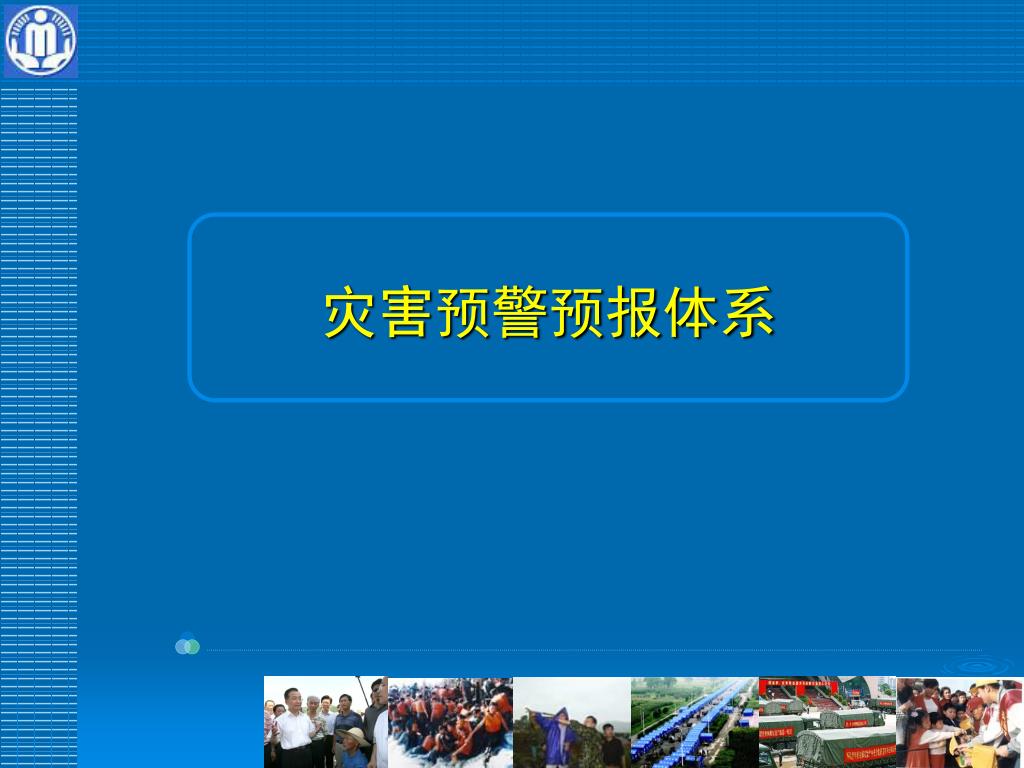 灾害预警预报体系